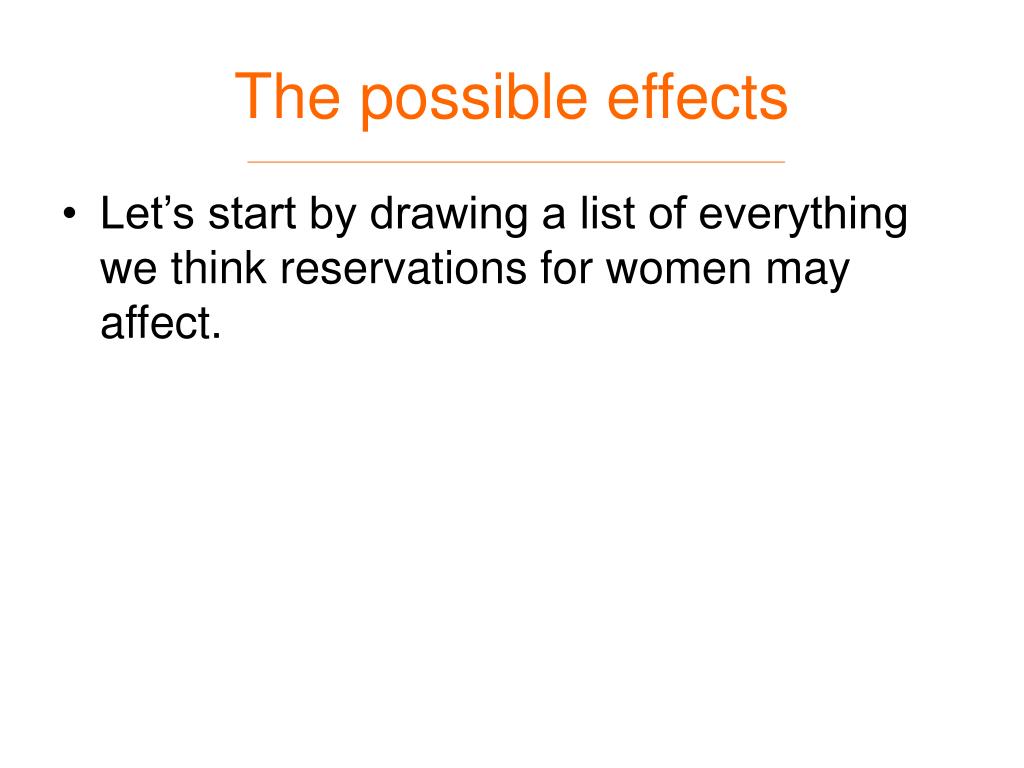 The possible effects

• Let’s start by drawing a list of everything we think reservations for women may affect.